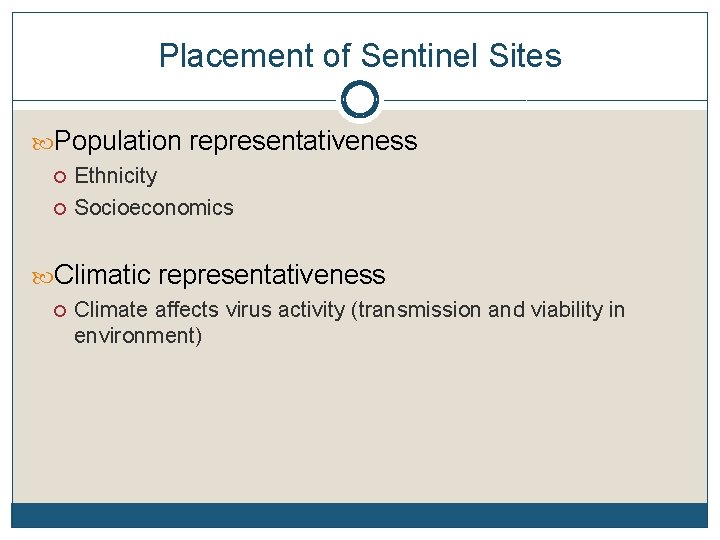 Placement of Sentinel Sites

Population representativeness
Ethnicity
Socioeconomics

Climatic representativeness
Climate affects virus activity (transmission and viability in environment)